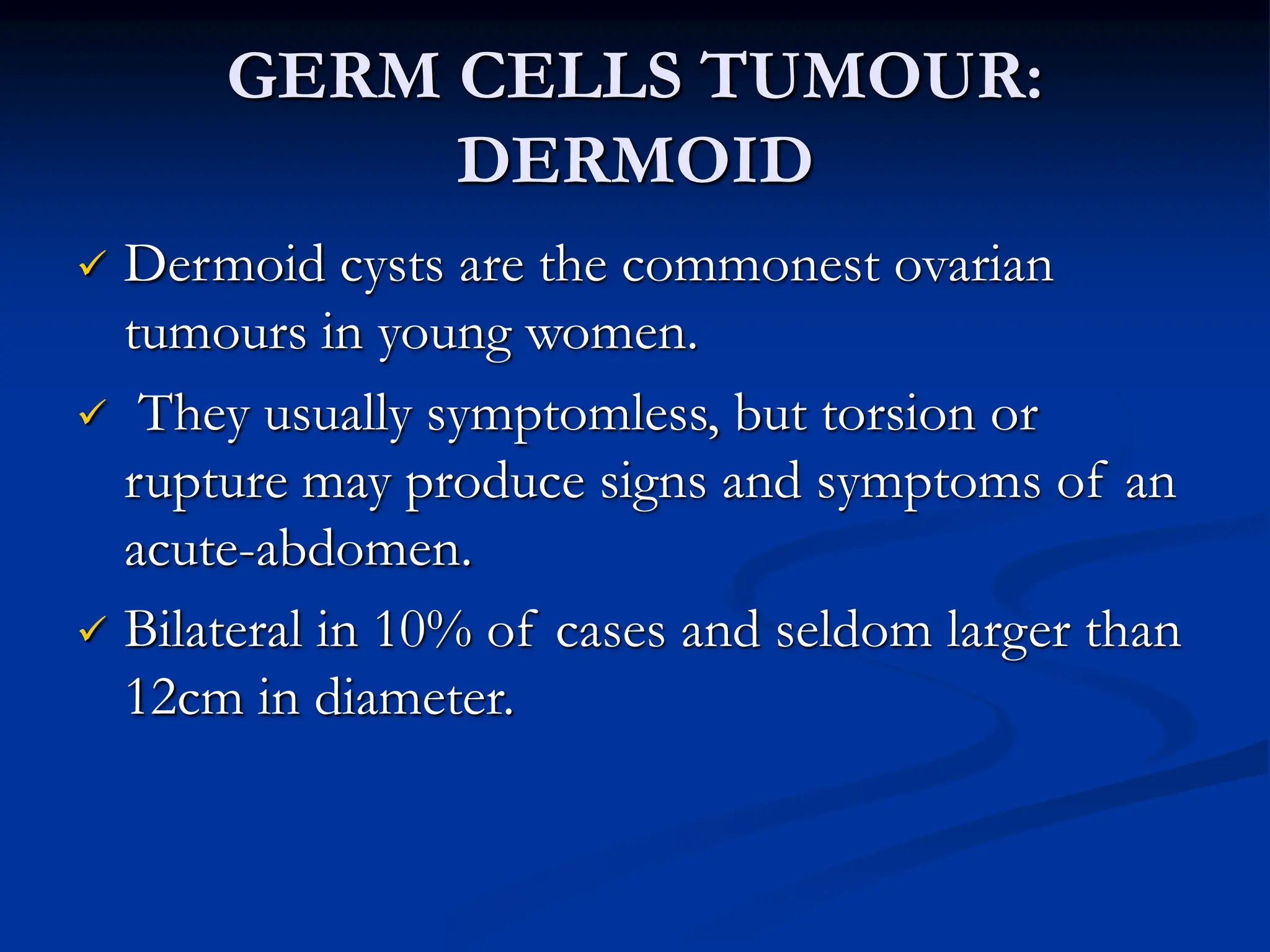 GERM CELLS TUMOUR: DERMOID

✓ Dermoid cysts are the commonest ovarian tumours in young women.

✓ They usually symptomless, but torsion or rupture may produce signs and symptoms of an acute-abdomen.

✓ Bilateral in 10% of cases and seldom larger than 12cm in diameter.